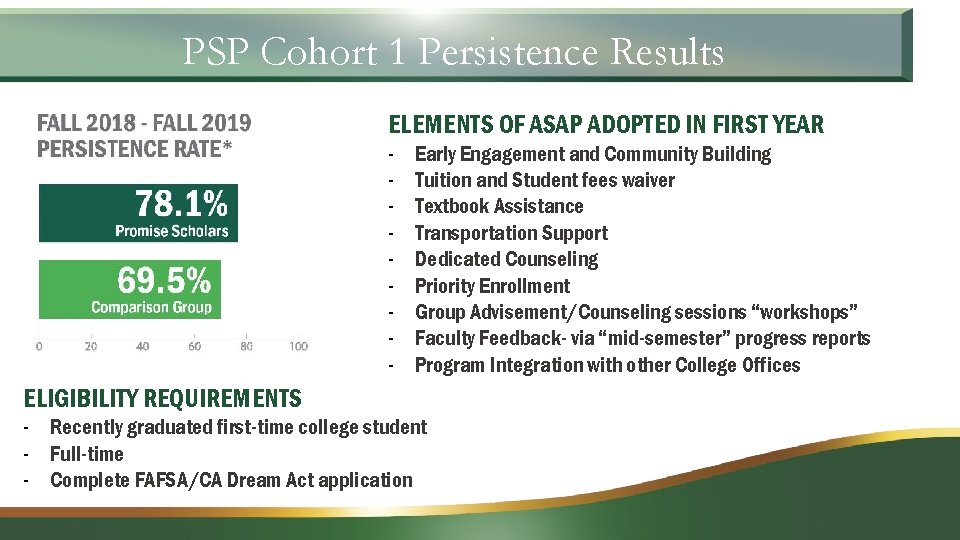 PSP Cohort 1 Persistence Results

FALL 2018 - FALL 2019
PERSISTENCE RATE*

78.1%
Promise Scholars

69.5%
Comparison Group

0 20 40 60 80 100

ELEMENTS OF ASAP ADOPTED IN FIRST YEAR
- Early Engagement and Community Building
- Tuition and Student fees waiver
- Textbook Assistance
- Transportation Support
- Dedicated Counseling
- Priority Enrollment
- Group Advisement/Counseling sessions “workshops”
- Faculty Feedback- via “mid-semester” progress reports
- Program Integration with other College Offices

ELIGIBILITY REQUIREMENTS
- Recently graduated first-time college student
- Full-time
- Complete FAFSA/CA Dream Act application